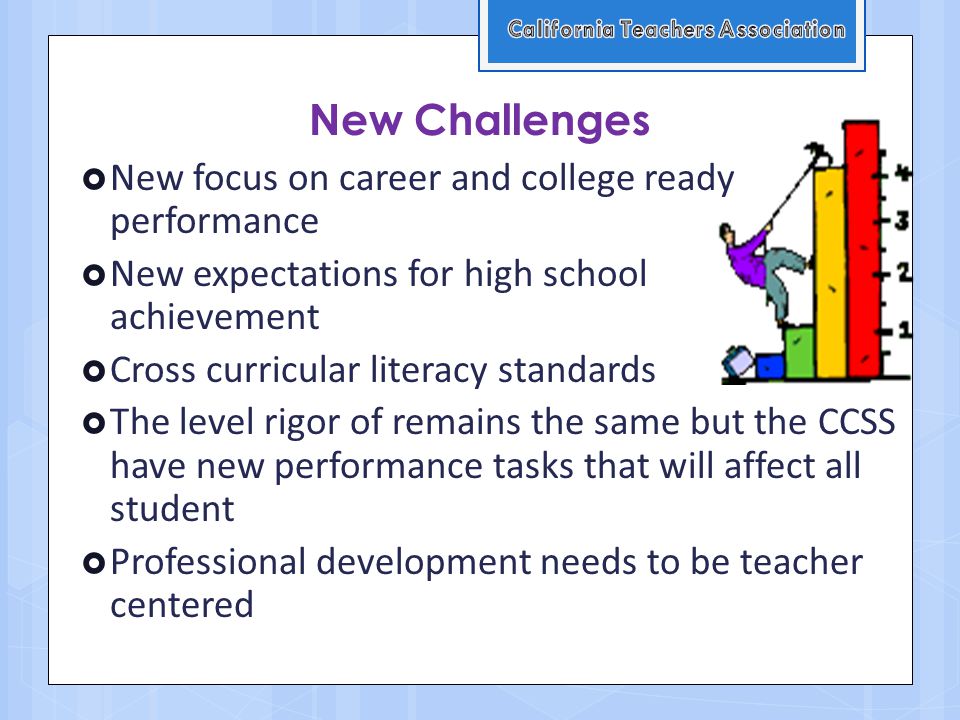 California Teachers Association

New Challenges

New focus on career and college ready performance

New expectations for high school achievement

Cross curricular literacy standards

The level rigor of remains the same but the CCSS have new performance tasks that will affect all student

Professional development needs to be teacher centered

4
3
2
1